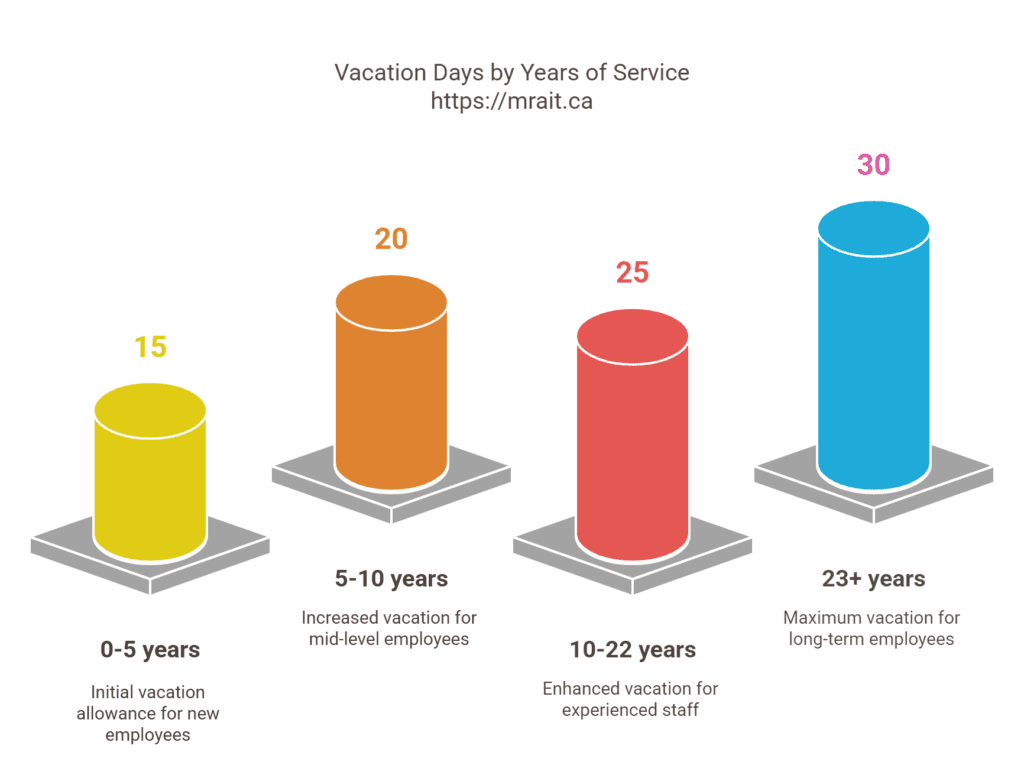 Vacation Days by Years of Service
https://mrait.ca

15

0-5 years

Initial vacation allowance for new employees

20

5-10 years

Increased vacation for mid-level employees

25

10-22 years

Enhanced vacation for experienced staff

30

23+ years

Maximum vacation for long-term employees